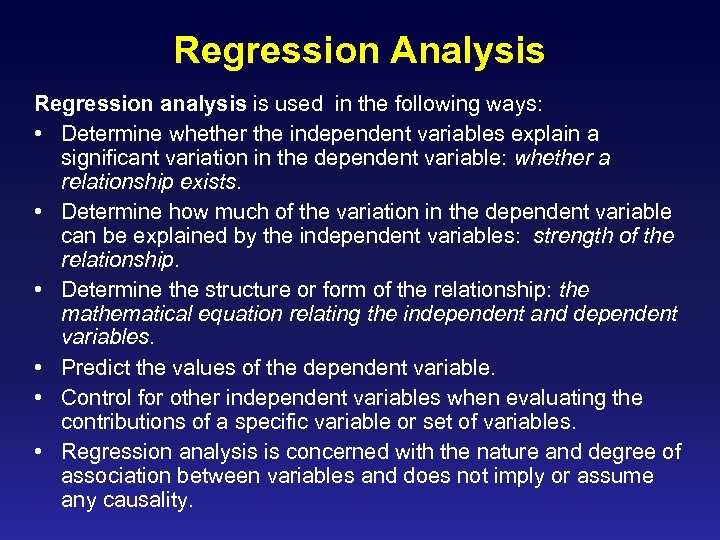 Regression Analysis

Regression analysis is used in the following ways:

• Determine whether the independent variables explain a significant variation in the dependent variable: whether a relationship exists.

• Determine how much of the variation in the dependent variable can be explained by the independent variables: strength of the relationship.

• Determine the structure or form of the relationship: the mathematical equation relating the independent and dependent variables.

• Predict the values of the dependent variable.

• Control for other independent variables when evaluating the contributions of a specific variable or set of variables.

• Regression analysis is concerned with the nature and degree of association between variables and does not imply or assume any causality.